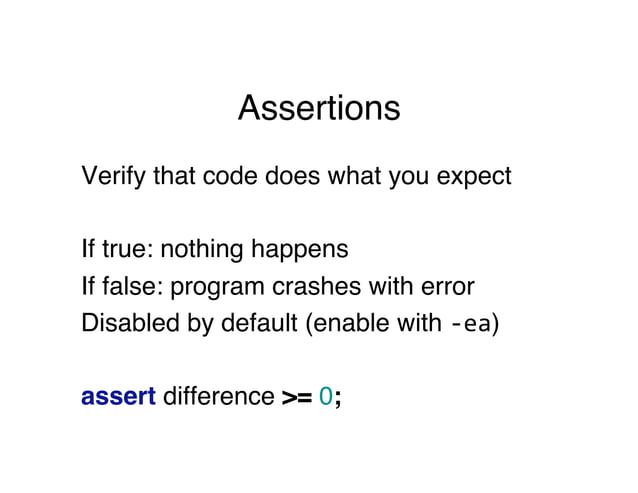 Assertions

Verify that code does what you expect

If true: nothing happens
If false: program crashes with error
Disabled by default (enable with -ea)

assert difference >= 0;